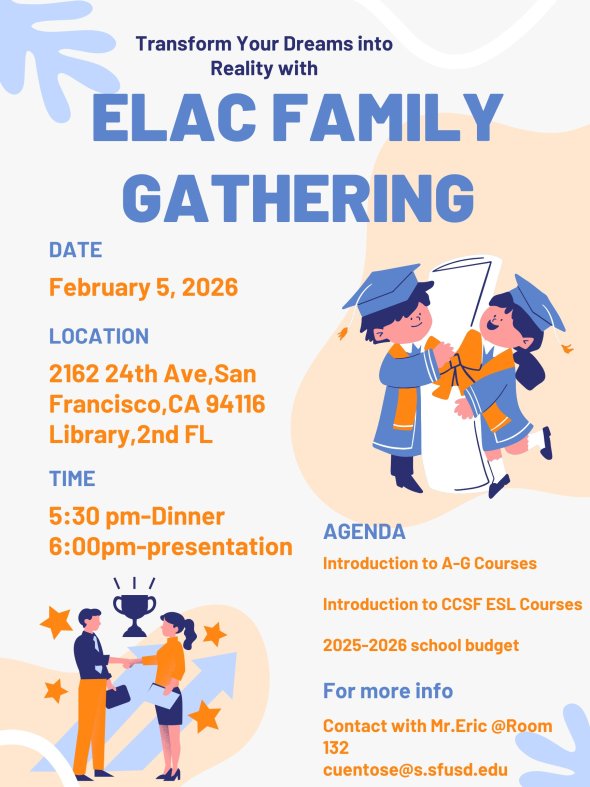 Transform Your Dreams into Reality with

ELAC FAMILY GATHERING

DATE

February 5, 2026

LOCATION

2162 24th Ave,San Francisco,CA 94116 Library,2nd FL

TIME

5:30 pm-Dinner
6:00pm-presentation

AGENDA

Introduction to A-G Courses

Introduction to CCSF ESL Courses

2025-2026 school budget

For more info

Contact with Mr.Eric @Room 132
cuentose@s.sfusd.edu